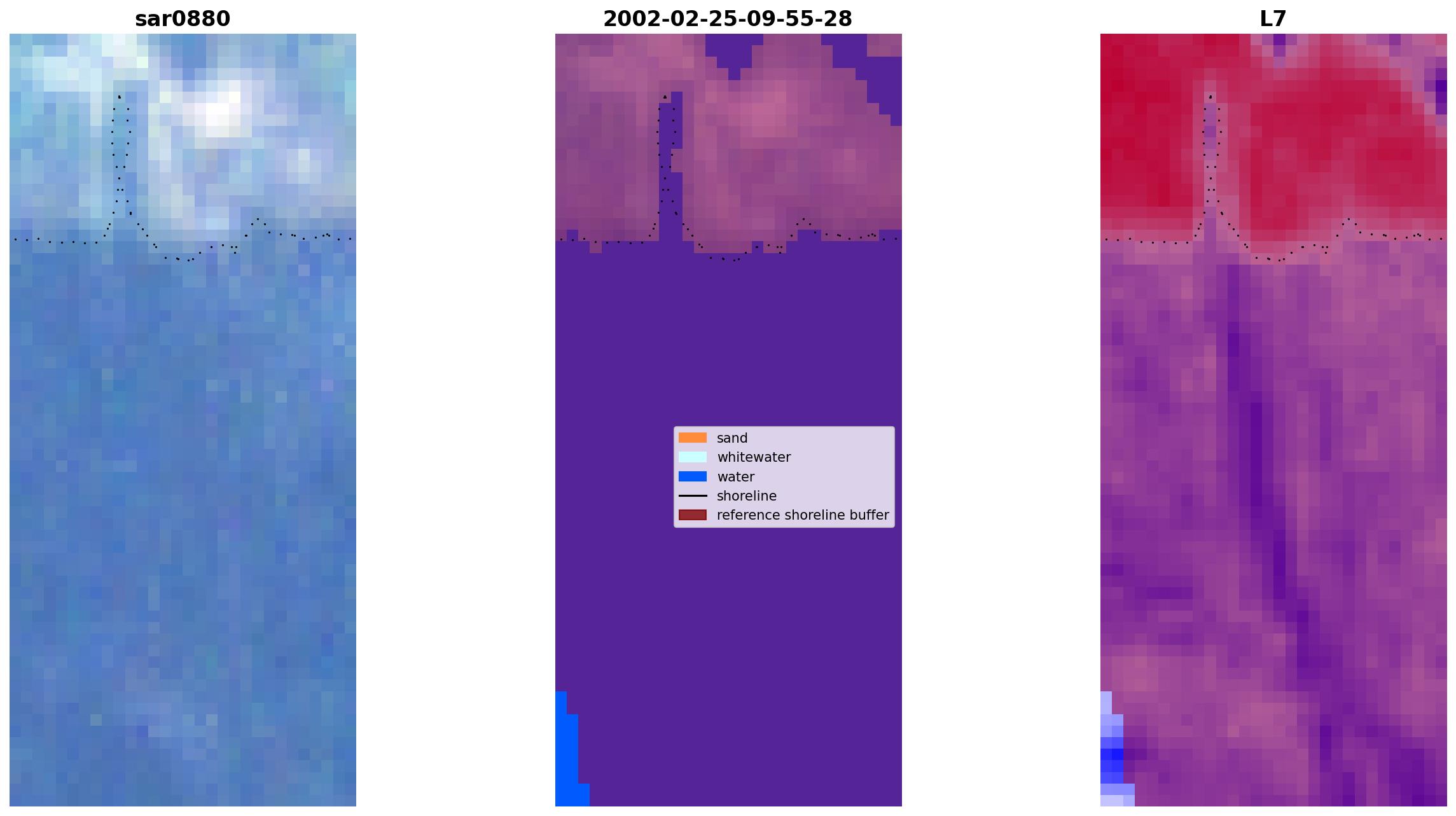 sar0880

2002-02-25-09-55-28

L7

sand
whitewater
water
shoreline
reference shoreline buffer